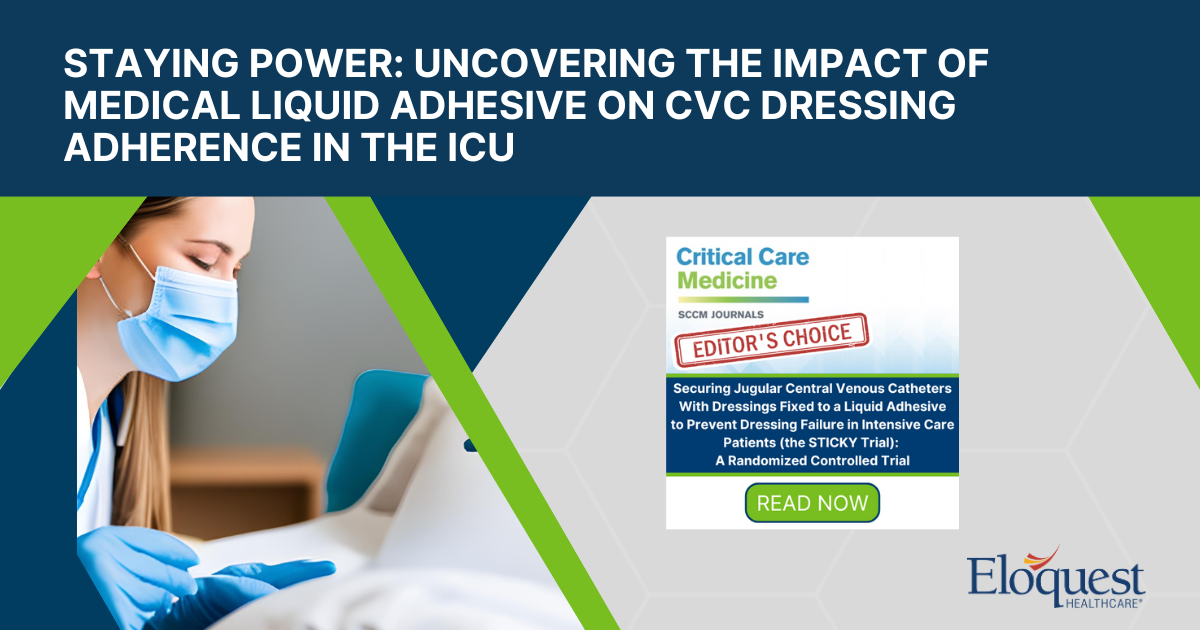 STAYING POWER: UNCOVERING THE IMPACT OF MEDICAL LIQUID ADHESIVE ON CVC DRESSING ADHERENCE IN THE ICU

Critical Care Medicine

SCCM JOURNALS

EDITOR'S CHOICE

Securing Jugular Central Venous Catheters With Dressings Fixed to a Liquid Adhesive to Prevent Dressing Failure in Intensive Care Patients (the STICKY Trial): A Randomized Controlled Trial

READ NOW

Eloquest HEALTHCARE®